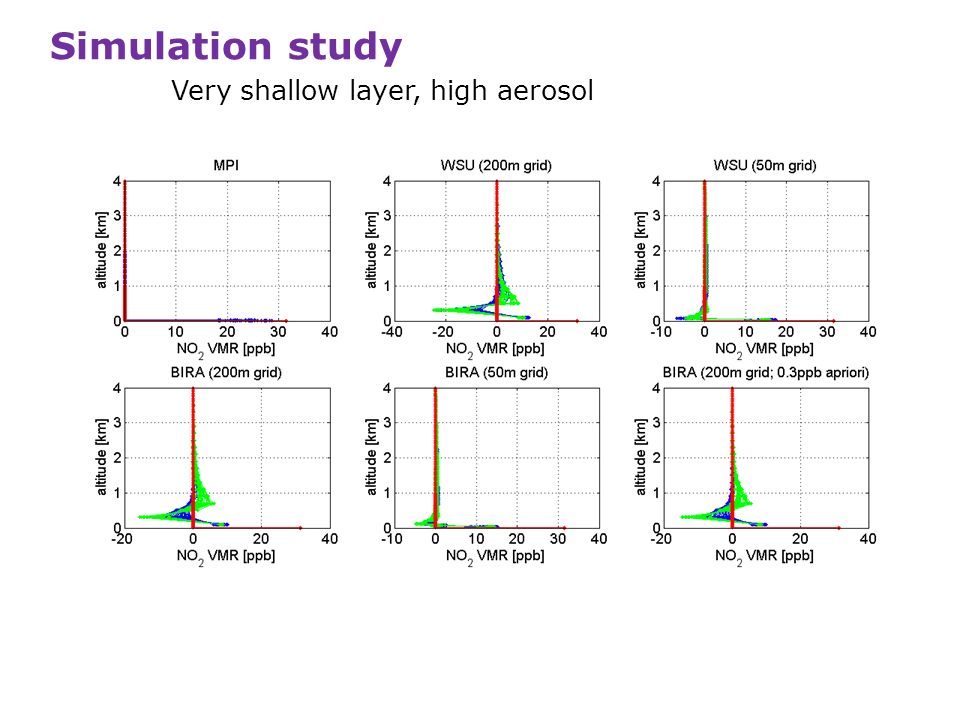 Simulation study

Very shallow layer, high aerosol

MPI
altitude [km]
4
3
2
1
0
0 10 20 30 40
$NO_2$ VMR [ppb]

WSU (200m grid)
altitude [km]
4
3
2
1
0
-40 -20 0 20 40
$NO_2$ VMR [ppb]

WSU (50m grid)
altitude [km]
4
3
2
1
0
-10 0 10 20 30 40
$NO_2$ VMR [ppb]

BIRA (200m grid)
altitude [km]
4
3
2
1
0
-20 0 20 40
$NO_2$ VMR [ppb]

BIRA (50m grid)
altitude [km]
4
3
2
1
0
-10 0 10 20 30 40
$NO_2$ VMR [ppb]

BIRA (200m grid; 0.3ppb apriori)
altitude [km]
4
3
2
1
0
-20 0 20 40
$NO_2$ VMR [ppb]